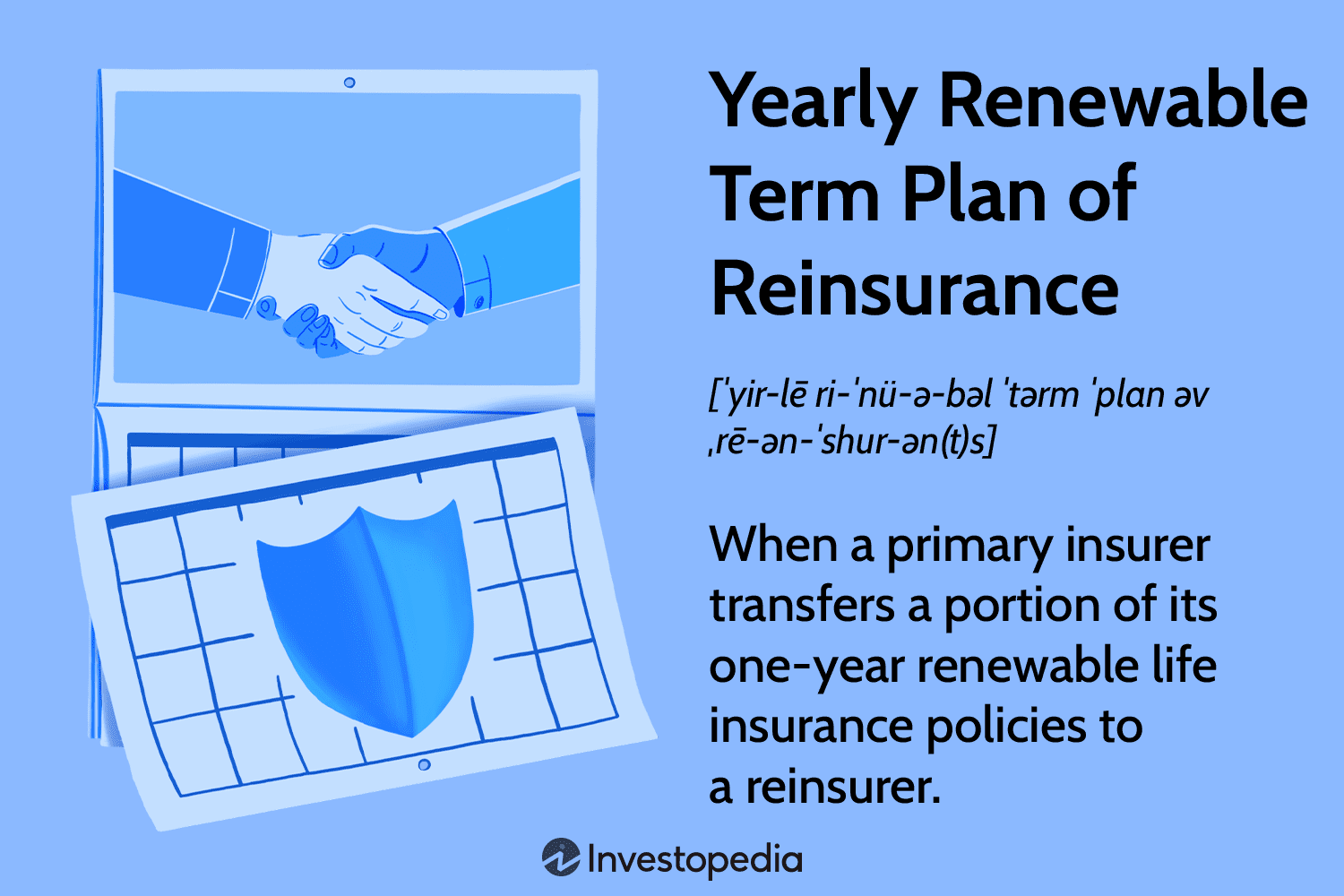 Yearly Renewable Term Plan of Reinsurance

[ˈyir-lē ri-ˈnü-ə-bəl ˈtərm ˈplan əv ˌrē-ən-ˈshur-ən(t)s]

When a primary insurer transfers a portion of its one-year renewable life insurance policies to a reinsurer.

Investopedia